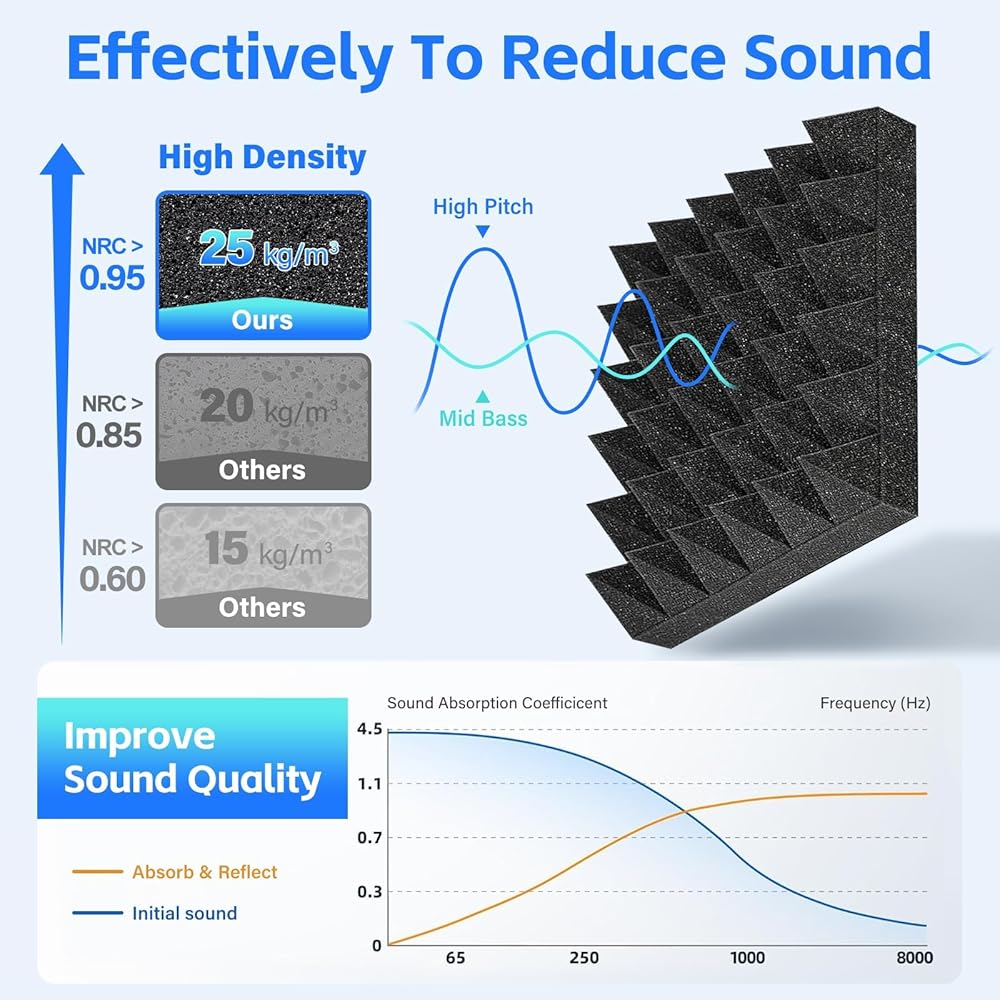 Effectively To Reduce Sound

High Density

NRC > 0.95

25 kg/m³

Ours

NRC > 0.85

20 kg/m³

Others

NRC > 0.60

15 kg/m³

Others

High Pitch

Mid Bass

Improve Sound Quality

Absorb & Reflect

Initial sound

Sound Absorption Coefficicent

Frequency (Hz)

4.5

1.1

0.7

0.3

0

65

250

1000

8000